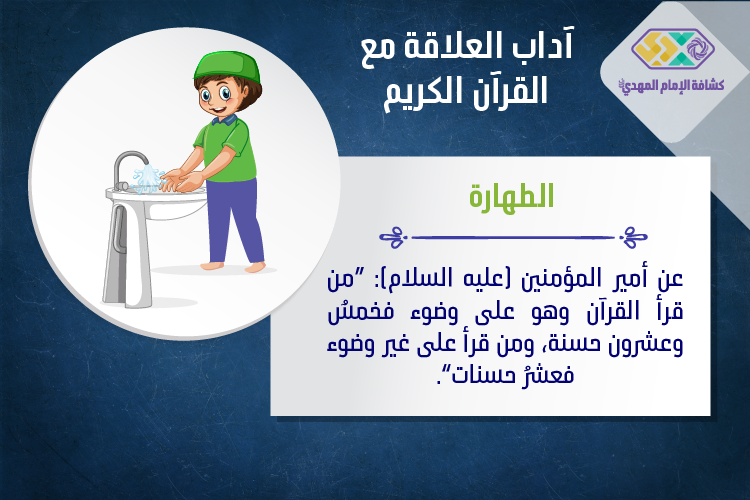 كشافة الإمام المهدي

آداب العلاقة مع القرآن الكريم

الطهارة

عن أمير المؤمنين (عليه السلام): "من قرأ القرآن وهو على وضوء فخمسٌ وعشرون حسنة، ومن قرأ على غير وضوء فعشرُ حسنات".